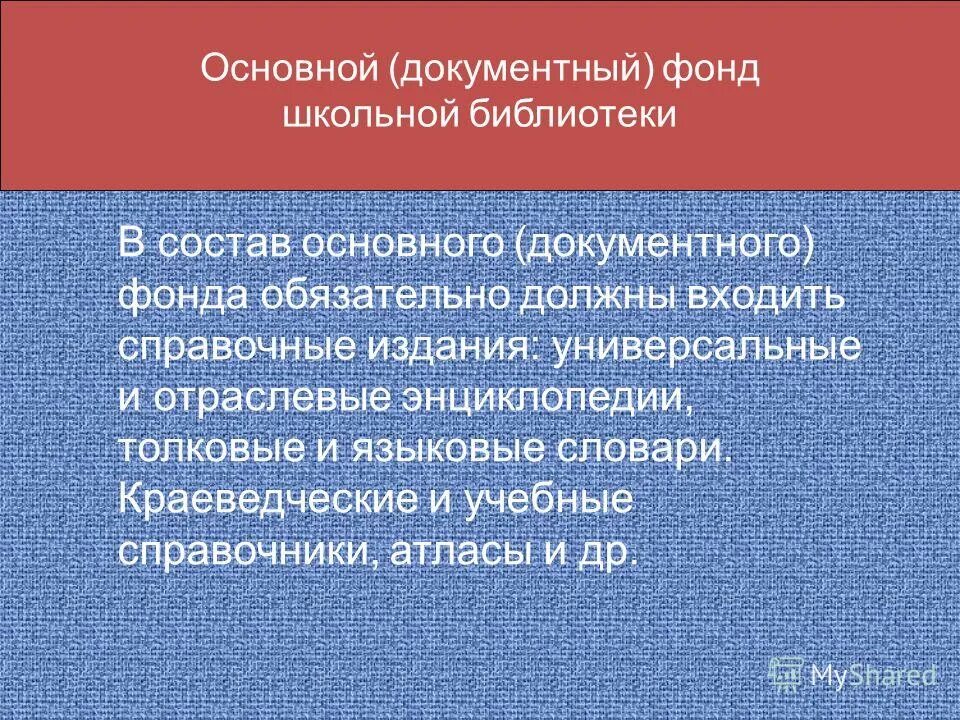 Основной (документный) фонд школьной библиотеки

В состав основного (документного) фонда обязательно должны входить справочные издания: универсальные и отраслевые энциклопедии, толковые и языковые словари. Краеведческие и учебные справочники, атласы и др.

MyShared